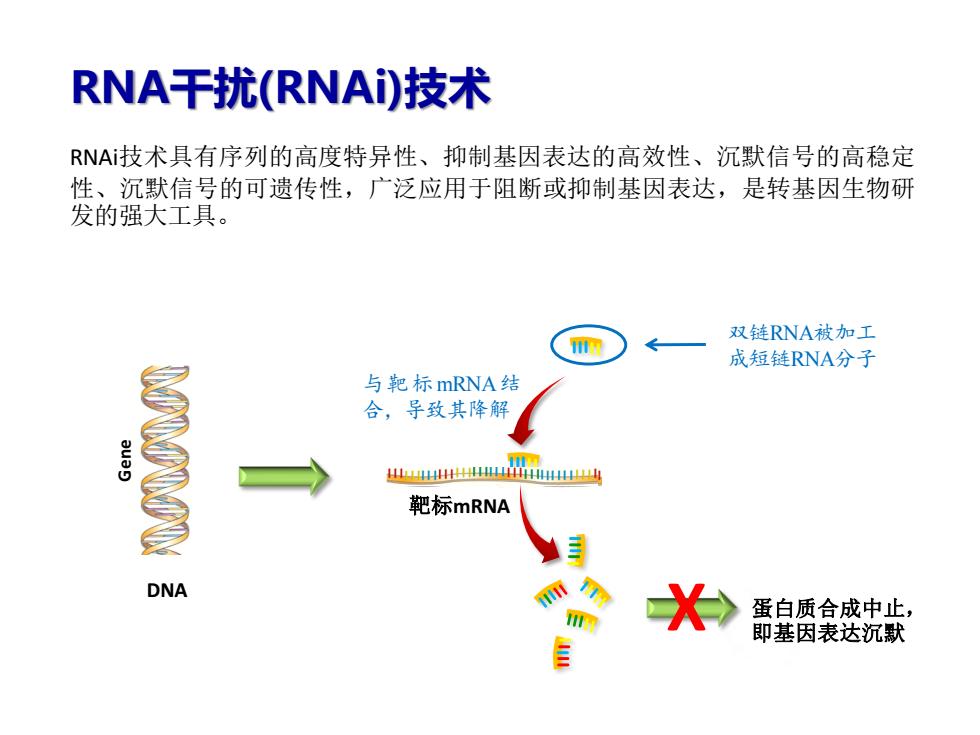 RNA干扰(RNAi)技术

RNAi技术具有序列的高度特异性、抑制基因表达的高效性、沉默信号的高稳定性、沉默信号的可遗传性，广泛应用于阻断或抑制基因表达，是转基因生物研发的强大工具。

双链RNA被加工成短链RNA分子

与靶标mRNA结合，导致其降解

Gene

DNA

靶标mRNA

X

蛋白质合成中止，即基因表达沉默